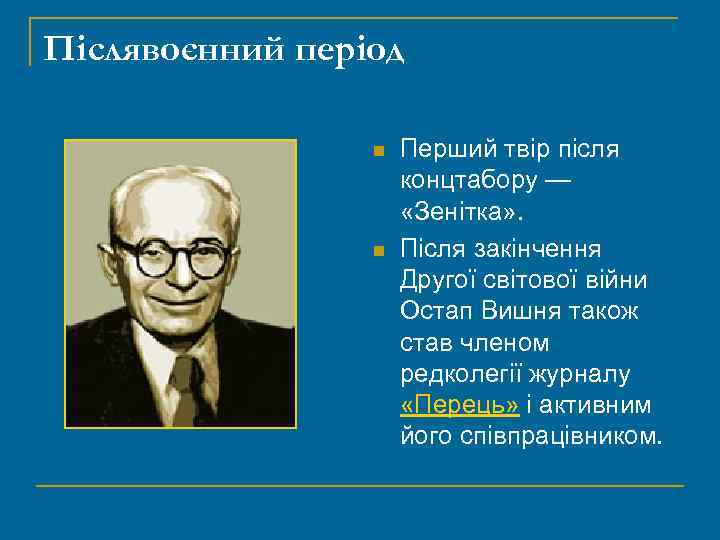 Післявоєнний період

Перший твір після концтабору — «Зенітка».

Після закінчення Другої світової війни Остап Вишня також став членом редколегії журналу «Перець» і активним його співпрацівником.